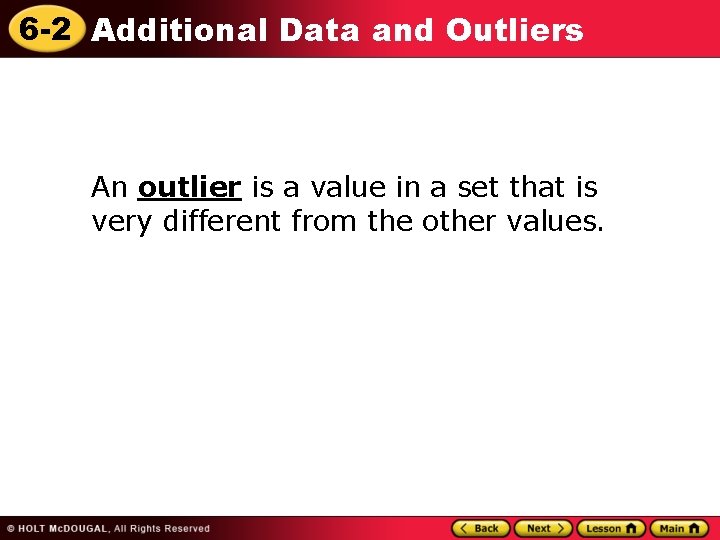 6-2 Additional Data and Outliers

An outlier is a value in a set that is very different from the other values.

© HOLT McDOUGAL, All Rights Reserved

Back Next Lesson Main